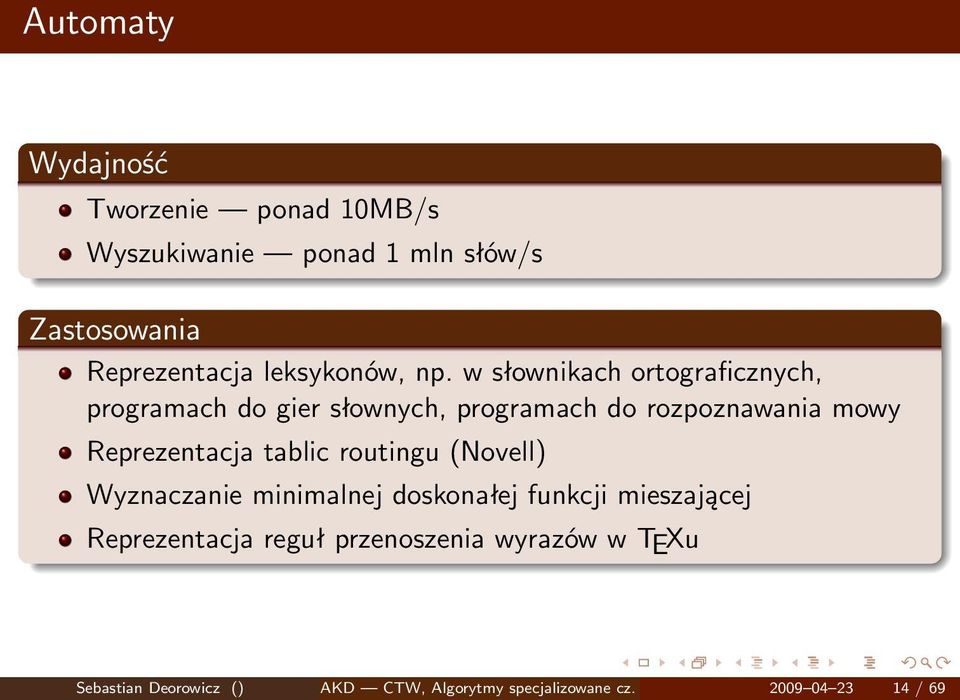 Automaty

Wydajność

- Tworzenie — ponad 10MB/s
- Wyszukiwanie — ponad 1 mln słów/s

Zastosowania

- Reprezentacja leksykonów, np. w słownikach ortograficznych, programach do gier słownych, programach do rozpoznawania mowy
- Reprezentacja tablic routingu (Novell)
- Wyznaczanie minimalnej doskonałej funkcji mieszającej
- Reprezentacja reguł przenoszenia wyrazów w TEXu

Sebastian Deorowicz () AKD — CTW, Algorytmy specjalizowane cz. 2009–04–23 14 / 69